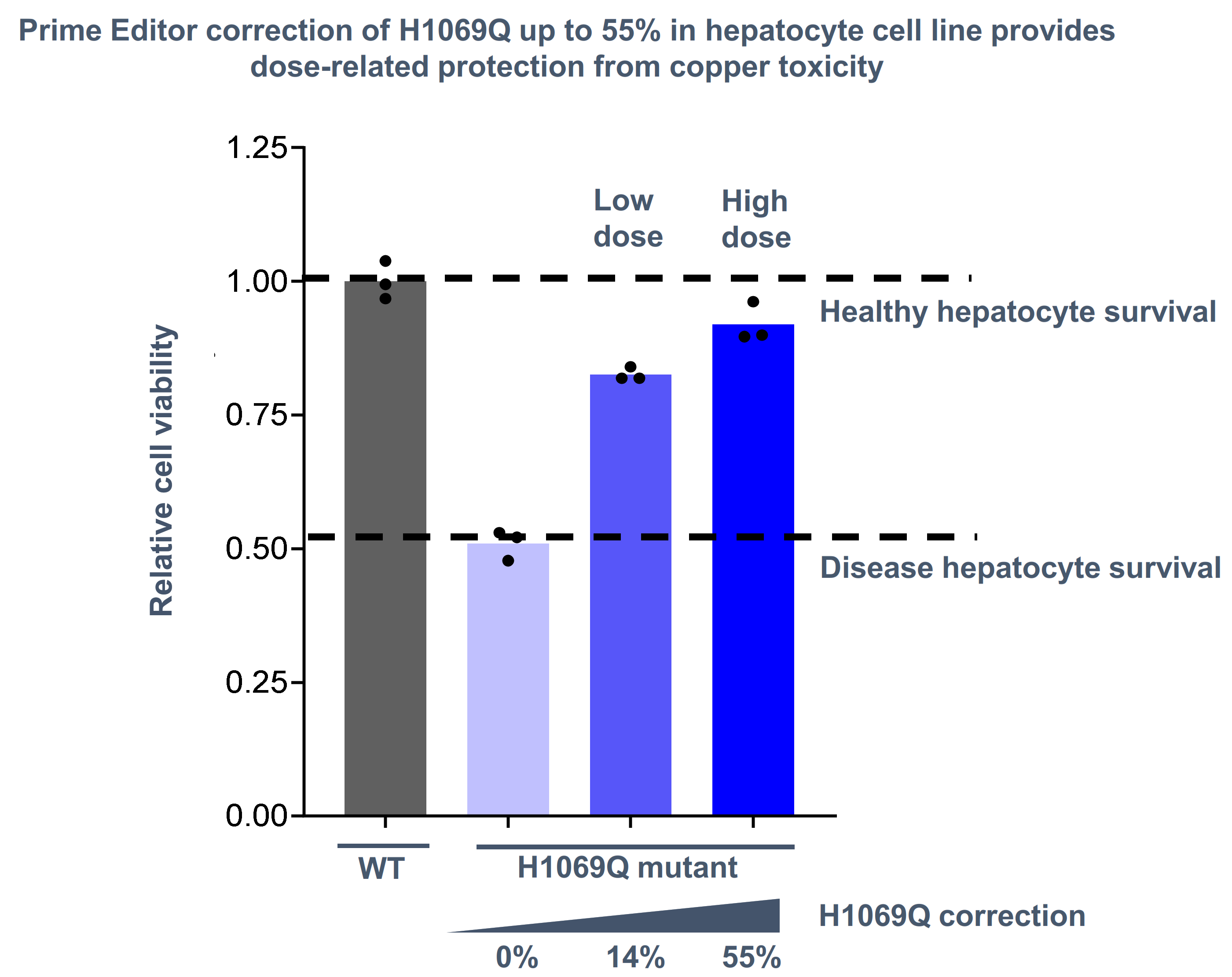 Prime Editor correction of H1069Q up to 55% in hepatocyte cell line provides dose-related protection from copper toxicity

Relative cell viability

1.25
1.00
0.75
0.50
0.25
0.00

Low dose

High dose

Healthy hepatocyte survival

Disease hepatocyte survival

WT

H1069Q mutant

H1069Q correction

0%
14%
55%